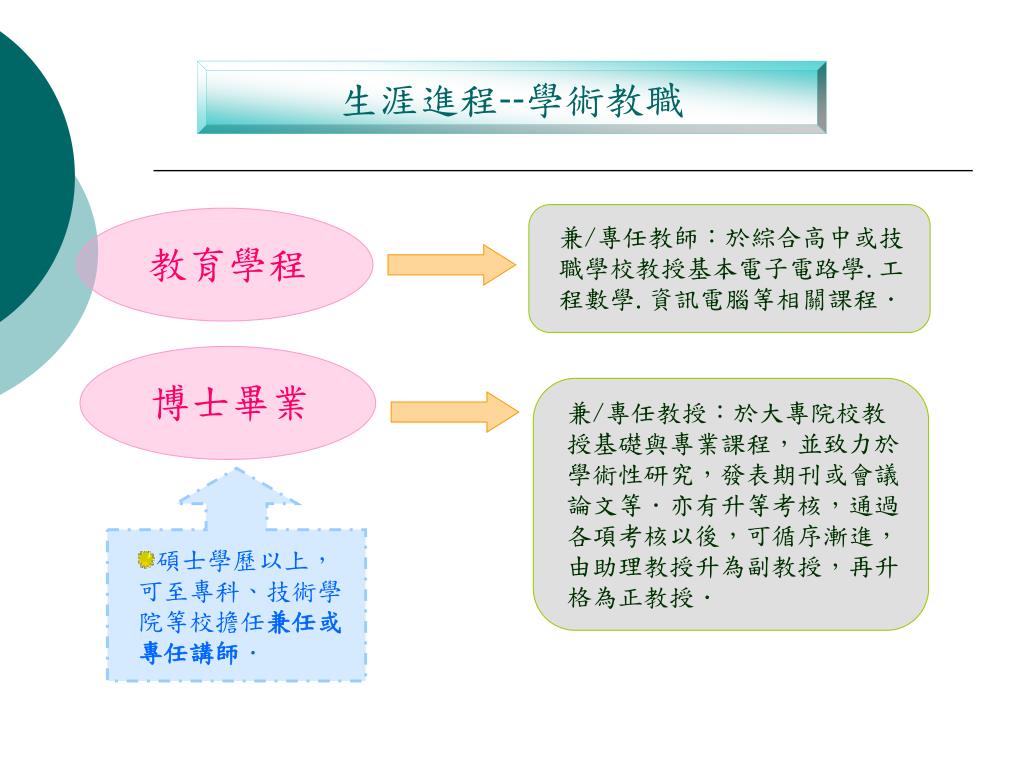 生涯進程--學術教職

教育學程

兼/專任教師：於綜合高中或技職學校教授基本電子電路學.工程數學.資訊電腦等相關課程．

博士畢業

兼/專任教授：於大專院校教授基礎與專業課程，並致力於學術性研究，發表期刊或會議論文等．亦有升等考核，通過各項考核以後，可循序漸進，由助理教授升為副教授，再升格為正教授．

碩士學歷以上，可至專科、技術學院等校擔任兼任或專任講師．